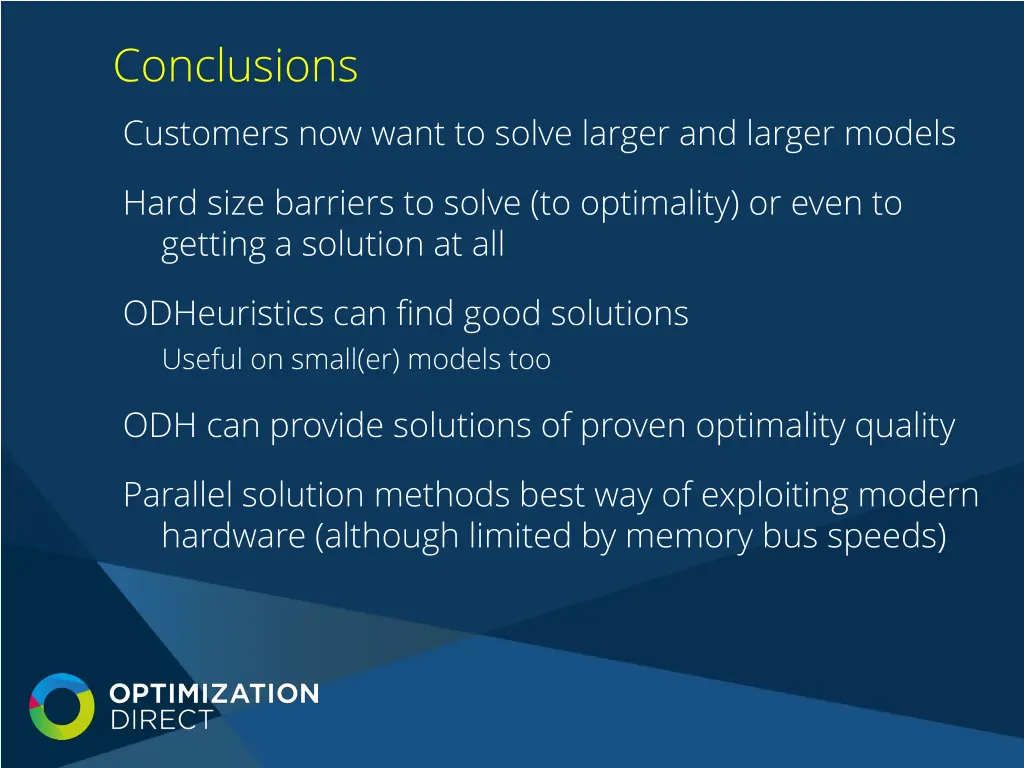 Conclusions

Customers now want to solve larger and larger models

Hard size barriers to solve (to optimality) or even to getting a solution at all

ODHeuristics can find good solutions

Useful on small(er) models too

ODH can provide solutions of proven optimality quality

Parallel solution methods best way of exploiting modern hardware (although limited by memory bus speeds)

OPTIMIZATION
DIRECT